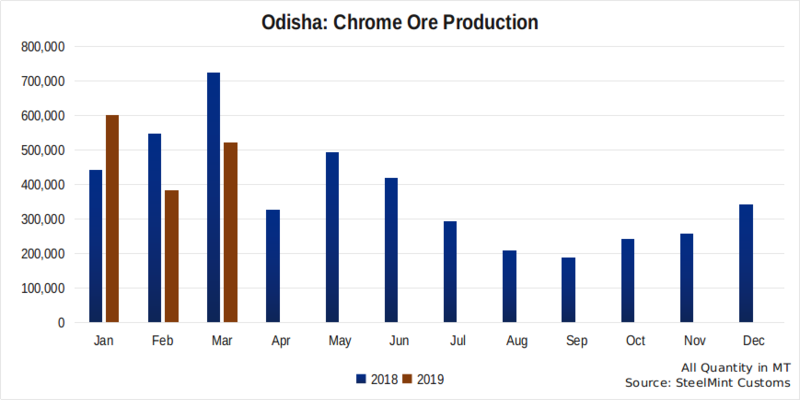 Odisha: Chrome Ore Production

800,000
700,000
600,000
500,000
400,000
300,000
200,000
100,000
0

Jan Feb Mar Apr May Jun Jul Aug Sep Oct Nov Dec

2018 2019

All Quantity in MT
Source: SteelMint Customs